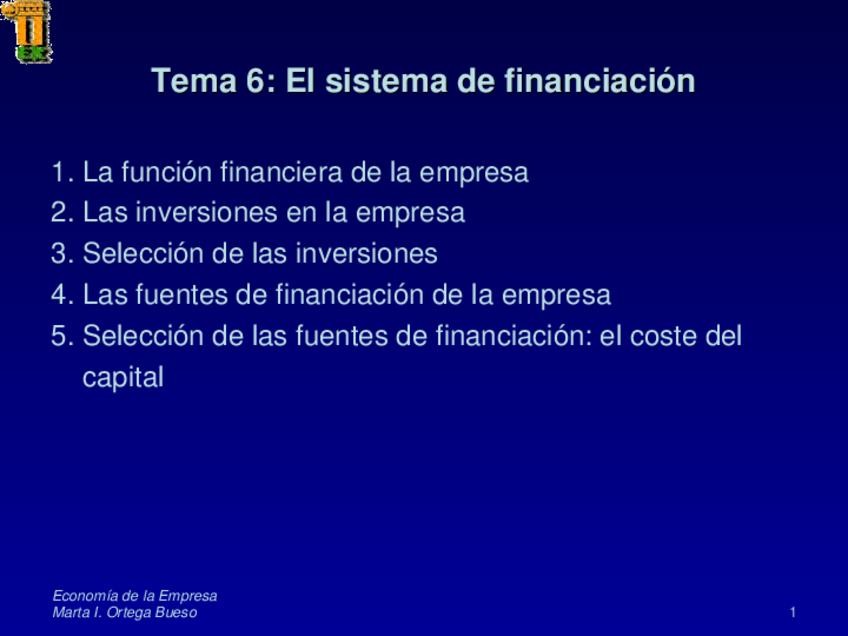 Tema 6: El sistema de financiación

1. La función financiera de la empresa
2. Las inversiones en la empresa
3. Selección de las inversiones
4. Las fuentes de financiación de la empresa
5. Selección de las fuentes de financiación: el coste del capital

Economía de la Empresa
Marta I. Ortega Bueso

1